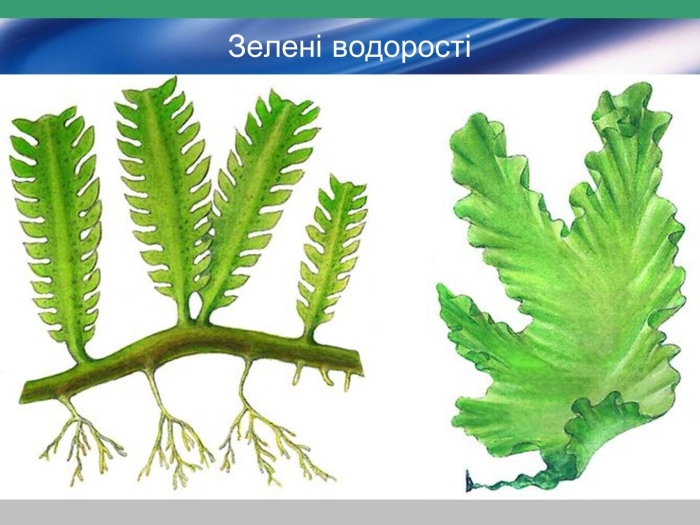 Зелені водорості